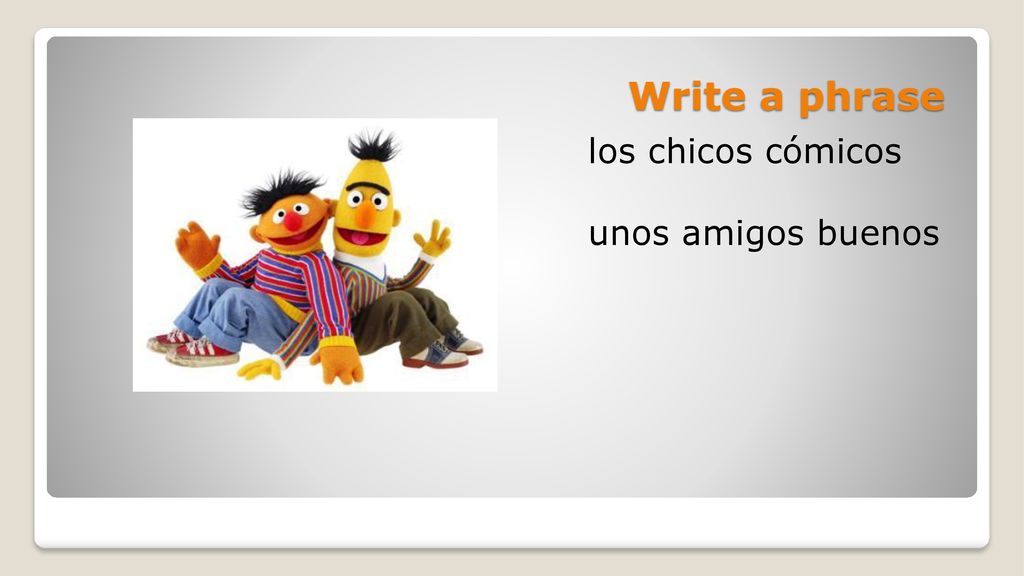 Write a phrase

los chicos cómicos

unos amigos buenos